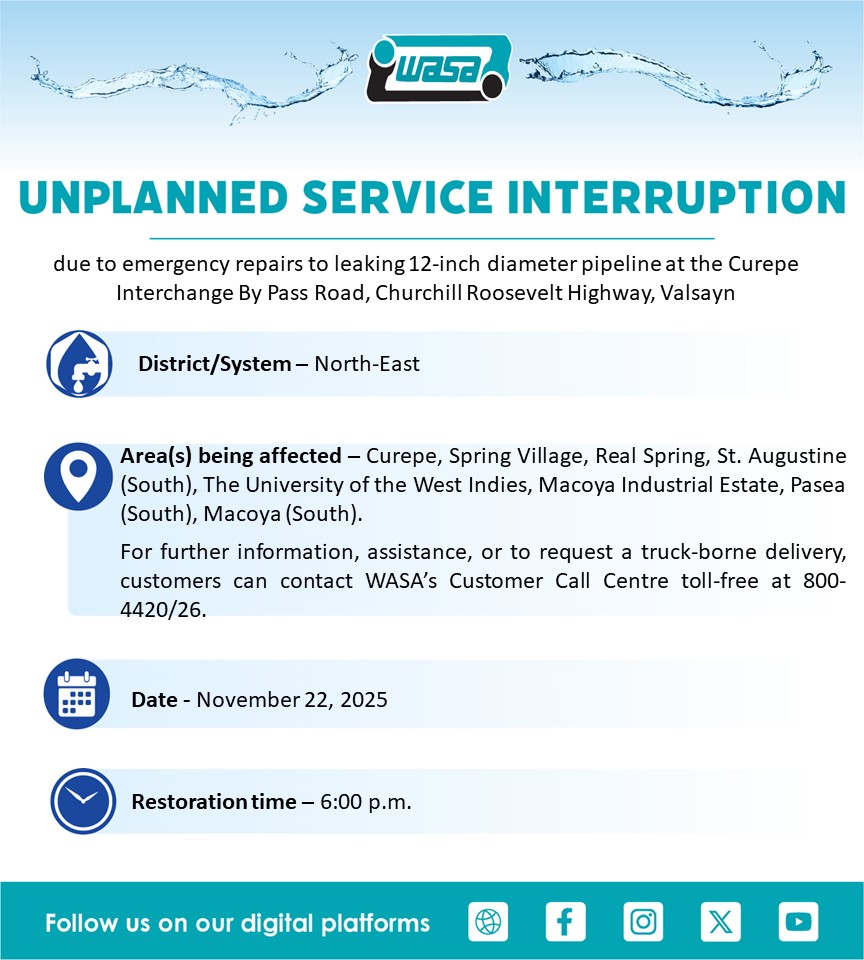 WASA

UNPLANNED SERVICE INTERRUPTION

due to emergency repairs to leaking 12-inch diameter pipeline at the Curepe Interchange By Pass Road, Churchill Roosevelt Highway, Valsayn

District/System – North-East

Area(s) being affected – Curepe, Spring Village, Real Spring, St. Augustine (South), The University of the West Indies, Macoya Industrial Estate, Pasea (South), Macoya (South).

For further information, assistance, or to request a truck-borne delivery, customers can contact WASA's Customer Call Centre toll-free at 800-4420/26.

Date - November 22, 2025

Restoration time – 6:00 p.m.

Follow us on our digital platforms